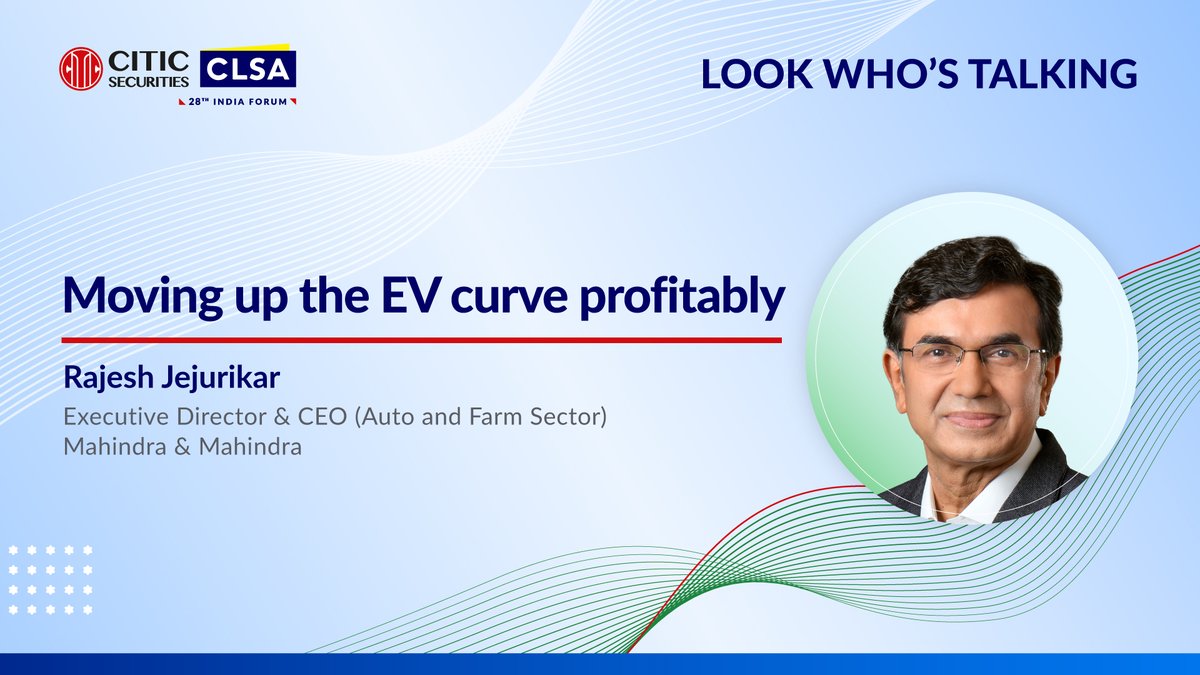 CITIC SECURITIES CLSA
28TH INDIA FORUM

LOOK WHO'S TALKING

Moving up the EV curve profitably

Rajesh Jejurikar

Executive Director & CEO (Auto and Farm Sector)
Mahindra & Mahindra